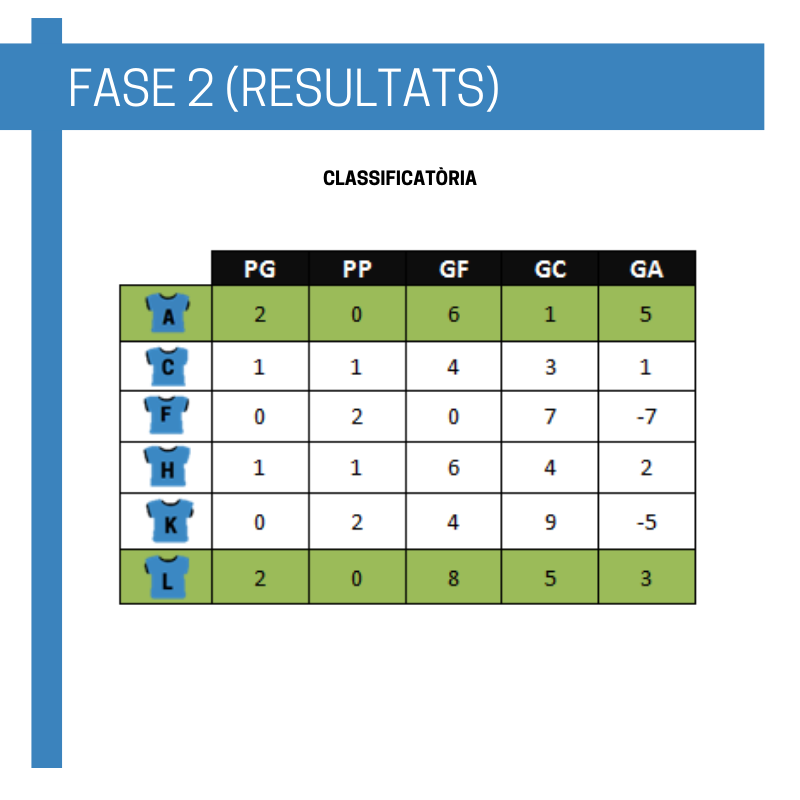 FASE 2 (RESULTATS)

CLASSIFICATÒRIA

| | PG | PP | GF | GC | GA |
|---|---|---|---|---|---|
| A | 2 | 0 | 6 | 1 | 5 |
| C | 1 | 1 | 4 | 3 | 1 |
| F | 0 | 2 | 0 | 7 | -7 |
| H | 1 | 1 | 6 | 4 | 2 |
| K | 0 | 2 | 4 | 9 | -5 |
| L | 2 | 0 | 8 | 5 | 3 |